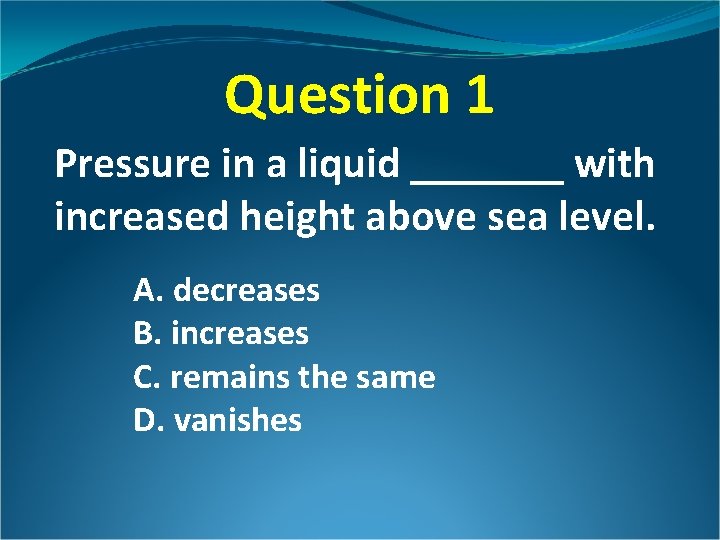 Question 1

Pressure in a liquid _______ with increased height above sea level.

A. decreases
B. increases
C. remains the same
D. vanishes